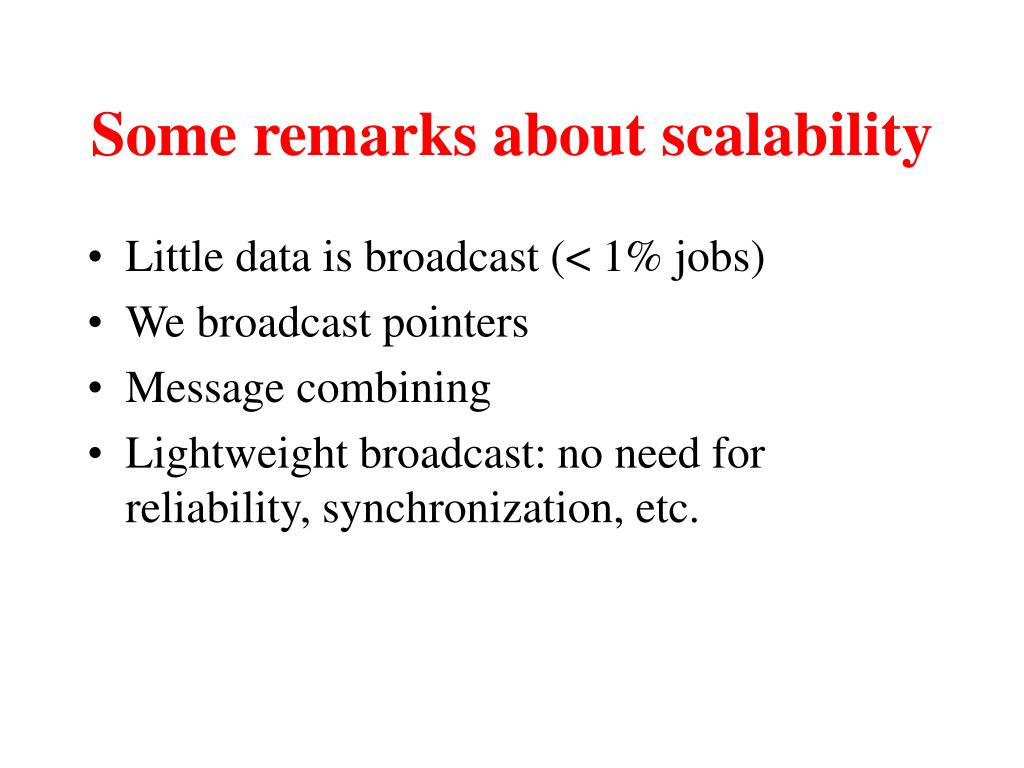 Some remarks about scalability

• Little data is broadcast (< 1% jobs)
• We broadcast pointers
• Message combining
• Lightweight broadcast: no need for reliability, synchronization, etc.